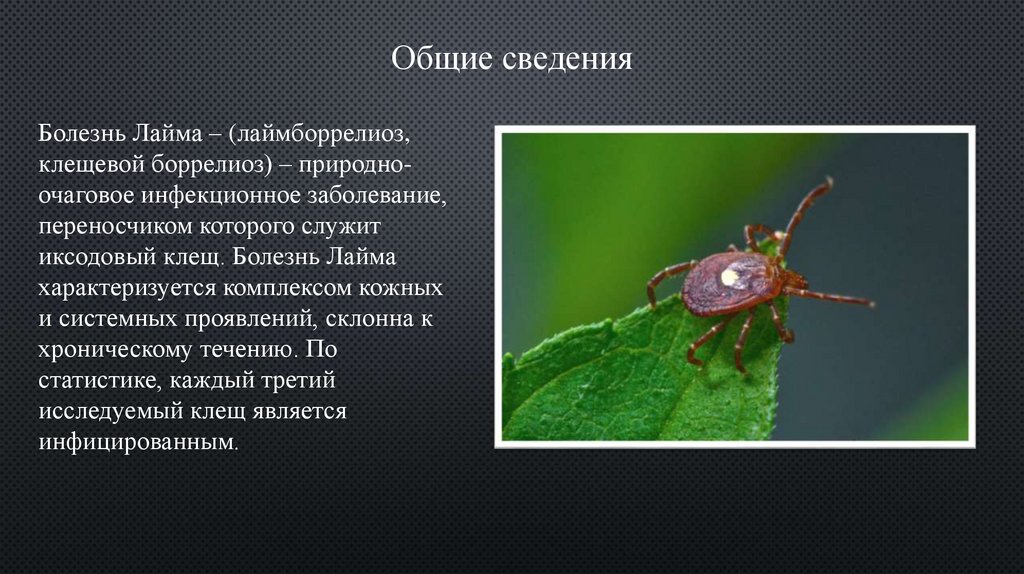 Общие сведения

Болезнь Лайма – (лаймборрелиоз, клещевой боррелиоз) – природно-очаговое инфекционное заболевание, переносчиком которого служит иксодовый клещ. Болезнь Лайма характеризуется комплексом кожных и системных проявлений, склонна к хроническому течению. По статистике, каждый третий исследуемый клещ является инфицированным.